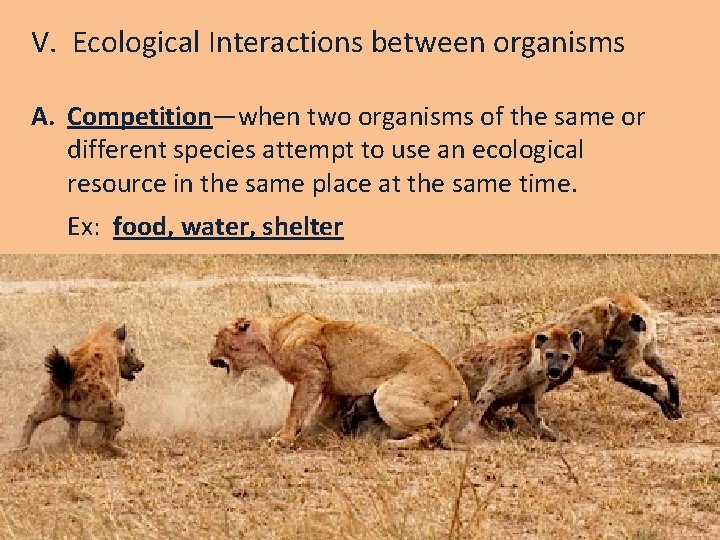 V. Ecological Interactions between organisms

A. Competition—when two organisms of the same or different species attempt to use an ecological resource in the same place at the same time.

Ex: food, water, shelter